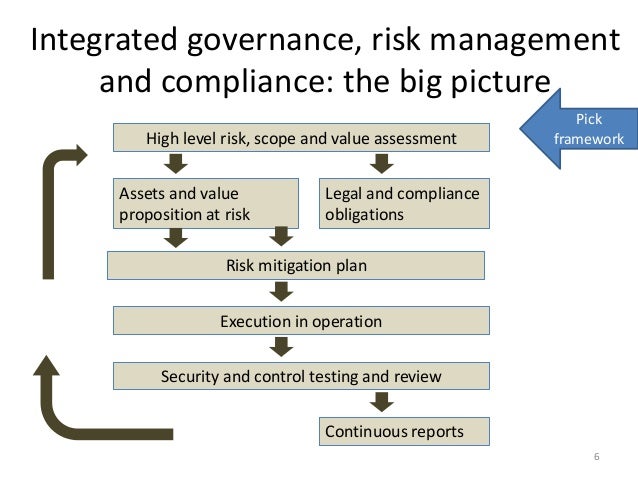 Integrated governance, risk management and compliance: the big picture

Pick framework

High level risk, scope and value assessment

Assets and value proposition at risk

Legal and compliance obligations

Risk mitigation plan

Execution in operation

Security and control testing and review

Continuous reports

6